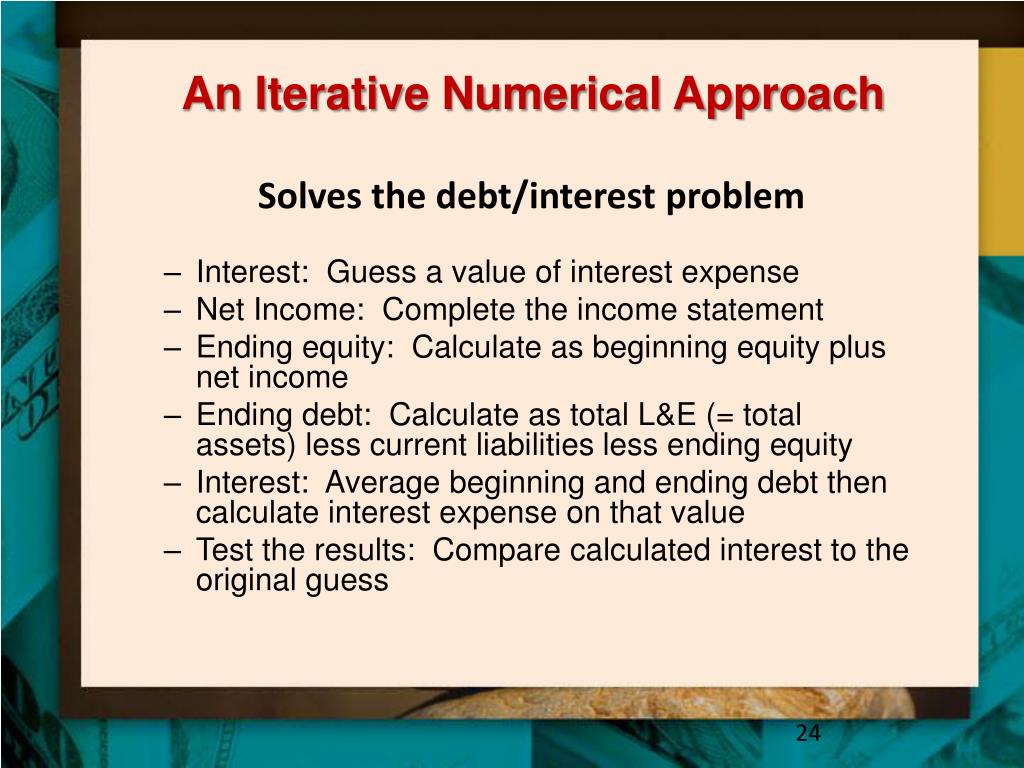 An Iterative Numerical Approach

Solves the debt/interest problem

– Interest: Guess a value of interest expense
– Net Income: Complete the income statement
– Ending equity: Calculate as beginning equity plus net income
– Ending debt: Calculate as total L&E (= total assets) less current liabilities less ending equity
– Interest: Average beginning and ending debt then calculate interest expense on that value
– Test the results: Compare calculated interest to the original guess

24